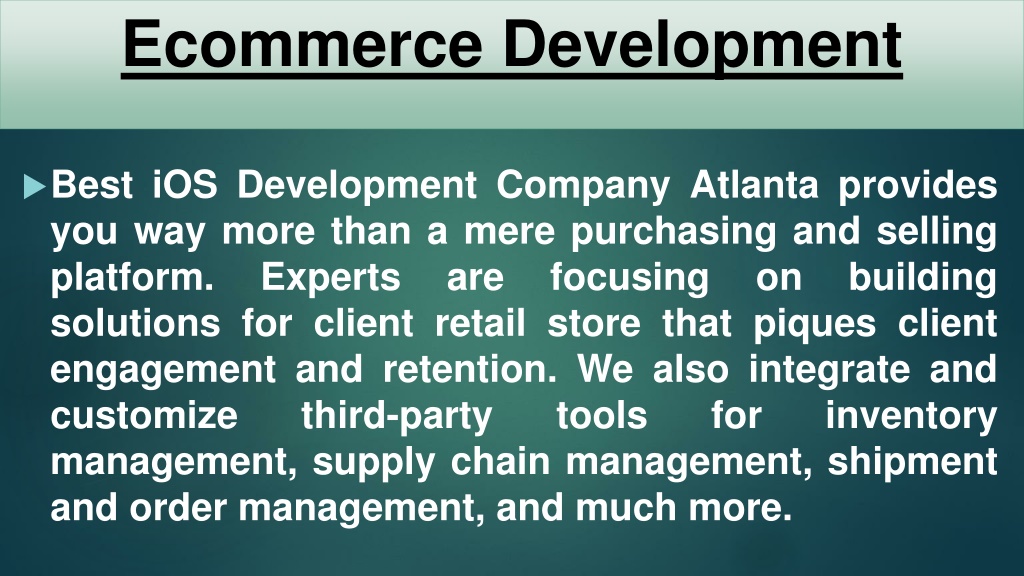 Ecommerce Development

Best iOS Development Company Atlanta provides you way more than a mere purchasing and selling platform. Experts are focusing on building solutions for client retail store that piques client engagement and retention. We also integrate and customize third-party tools for inventory management, supply chain management, shipment and order management, and much more.